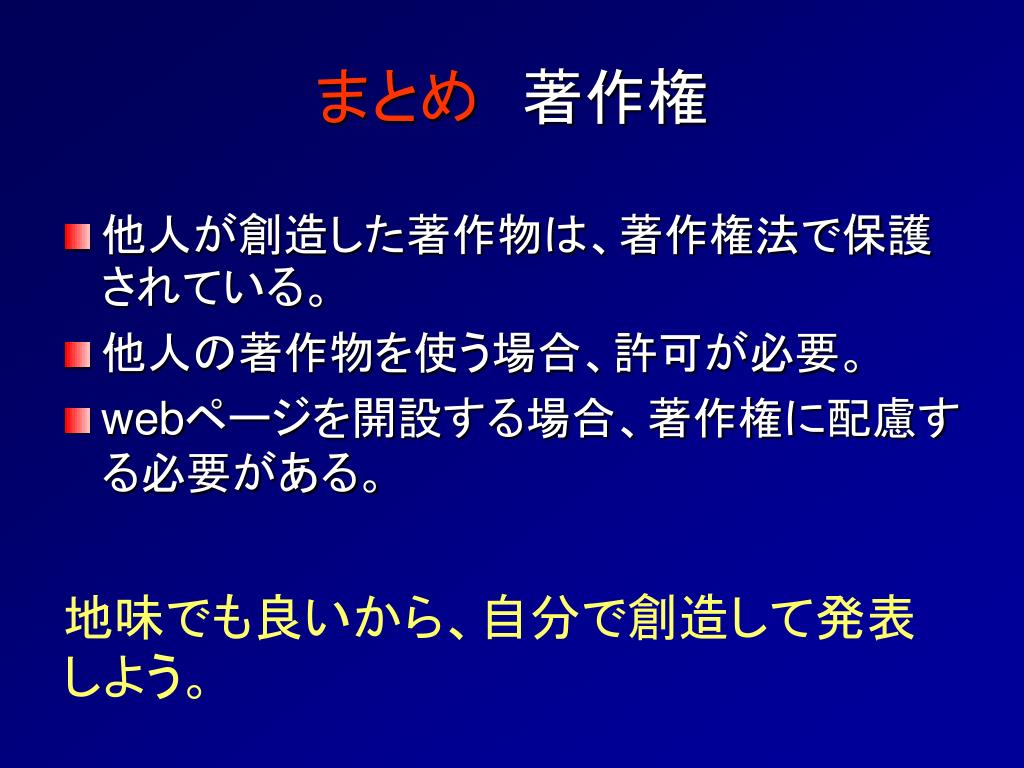 まとめ　著作権

他人が創造した著作物は、著作権法で保護されている。

他人の著作物を使う場合、許可が必要。

webページを開設する場合、著作権に配慮する必要がある。

地味でも良いから、自分で創造して発表しよう。